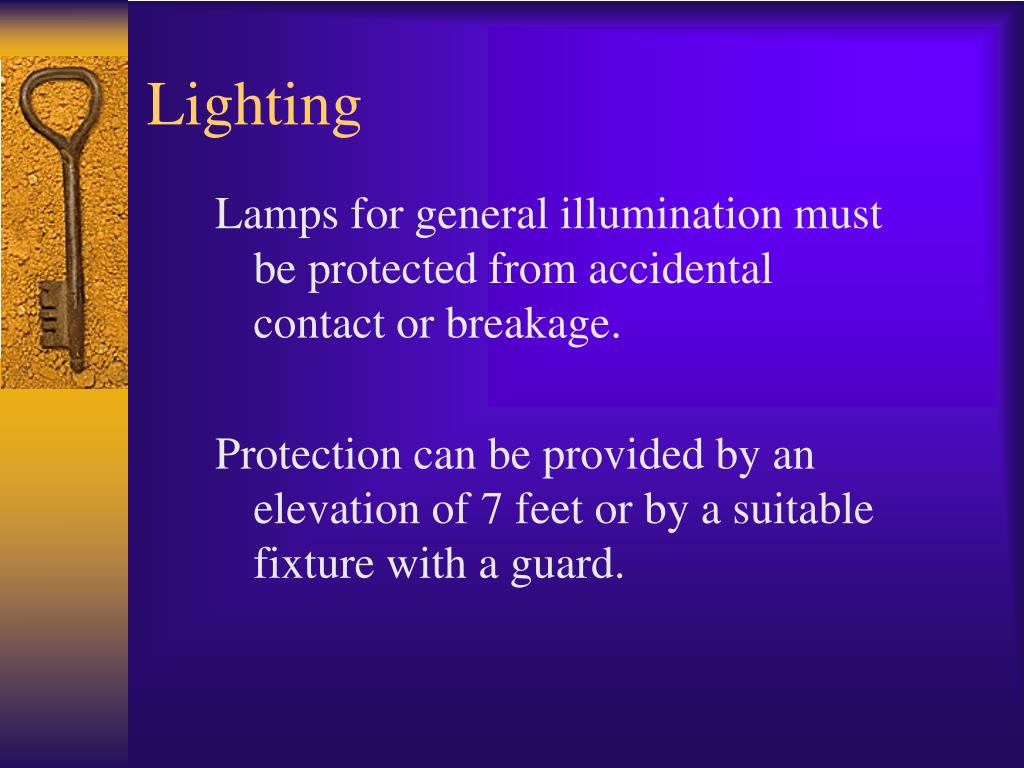 Lighting

Lamps for general illumination must be protected from accidental contact or breakage.

Protection can be provided by an elevation of 7 feet or by a suitable fixture with a guard.